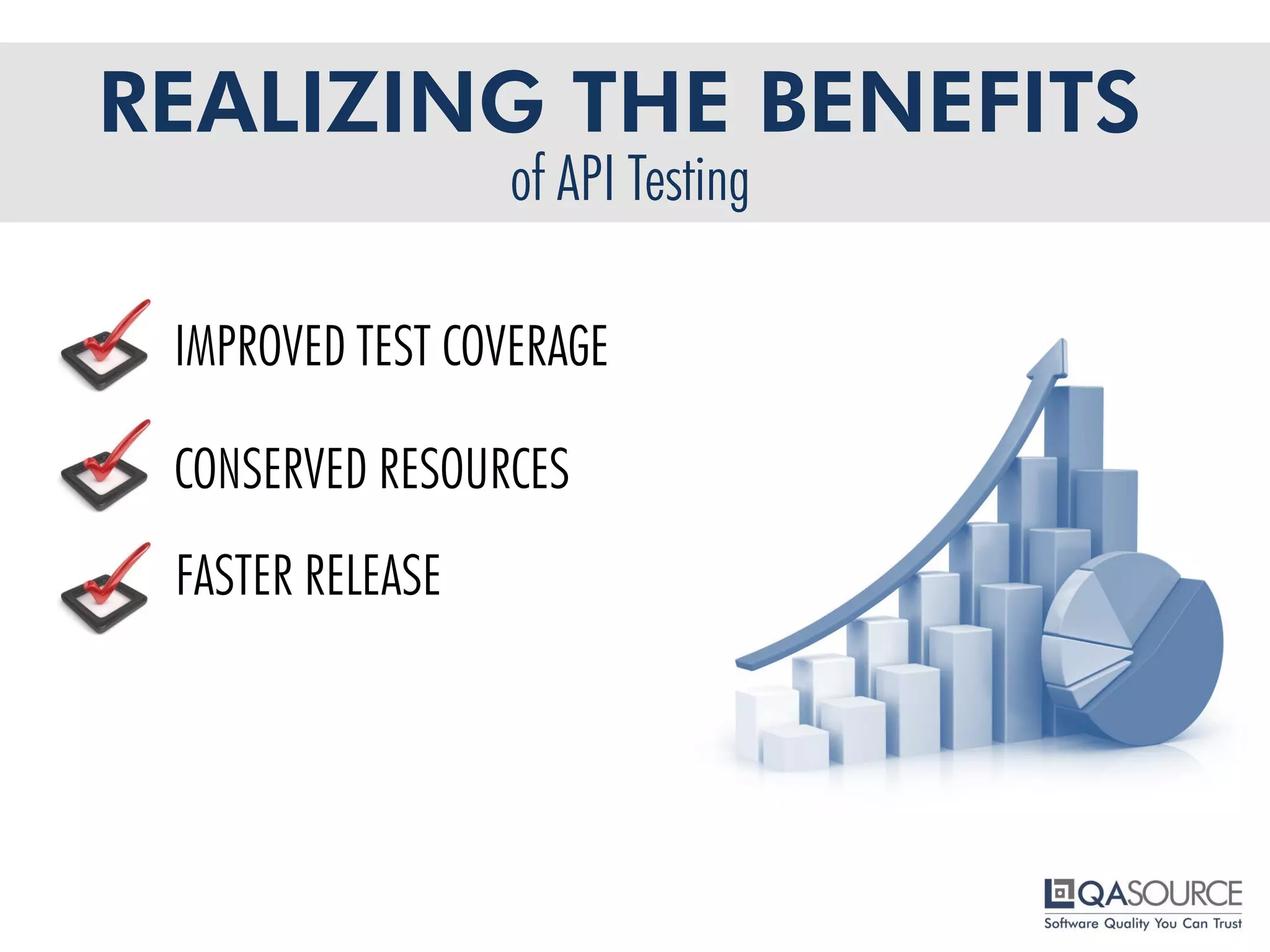 REALIZING THE BENEFITS
of API Testing

IMPROVED TEST COVERAGE

CONSERVED RESOURCES

FASTER RELEASE

QASOURCE
Software Quality You Can Trust